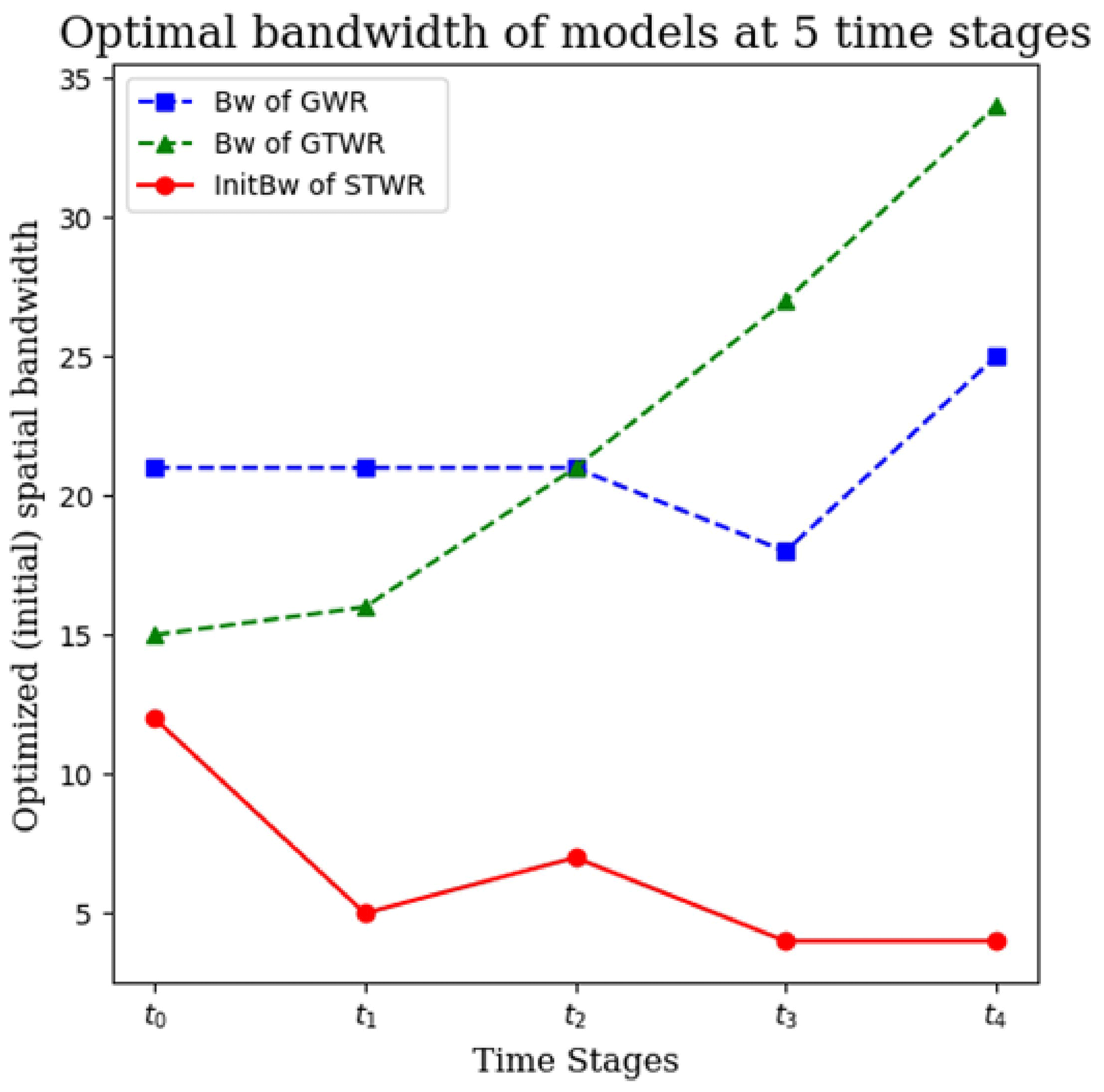 Optimal bandwidth of models at 5 time stages

Bw of GWR
Bw of GTWR
InitBw of STWR

Optimized (initial) spatial bandwidth

35
30
25
20
15
10
5

$t_0$ $t_1$ $t_2$ $t_3$ $t_4$

Time Stages